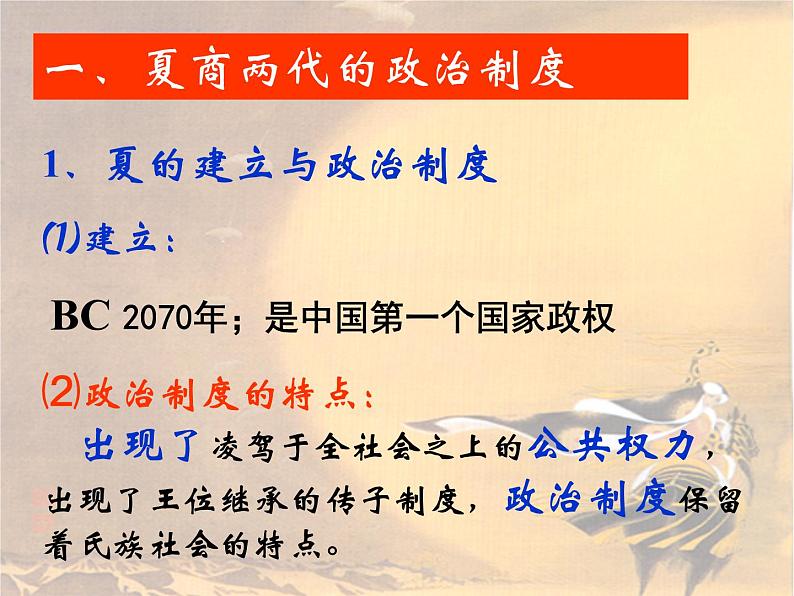 一、夏商两代的政治制度

1、夏的建立与政治制度

⑴建立：

BC 2070年；是中国第一个国家政权

⑵政治制度的特点：

出现了凌驾于全社会之上的公共权力，出现了王位继承的传子制度，政治制度保留着氏族社会的特点。